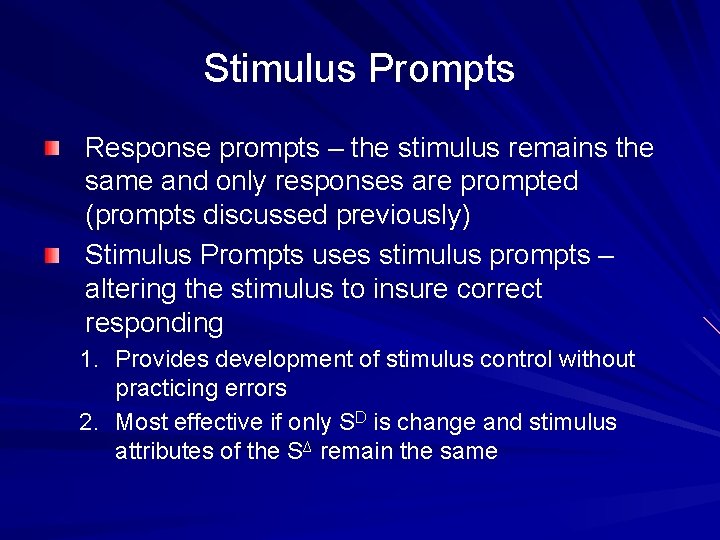 Stimulus Prompts

Response prompts – the stimulus remains the same and only responses are prompted (prompts discussed previously)

Stimulus Prompts uses stimulus prompts – altering the stimulus to insure correct responding

1. Provides development of stimulus control without practicing errors
2. Most effective if only $S^D$ is change and stimulus attributes of the $S^\Delta$ remain the same